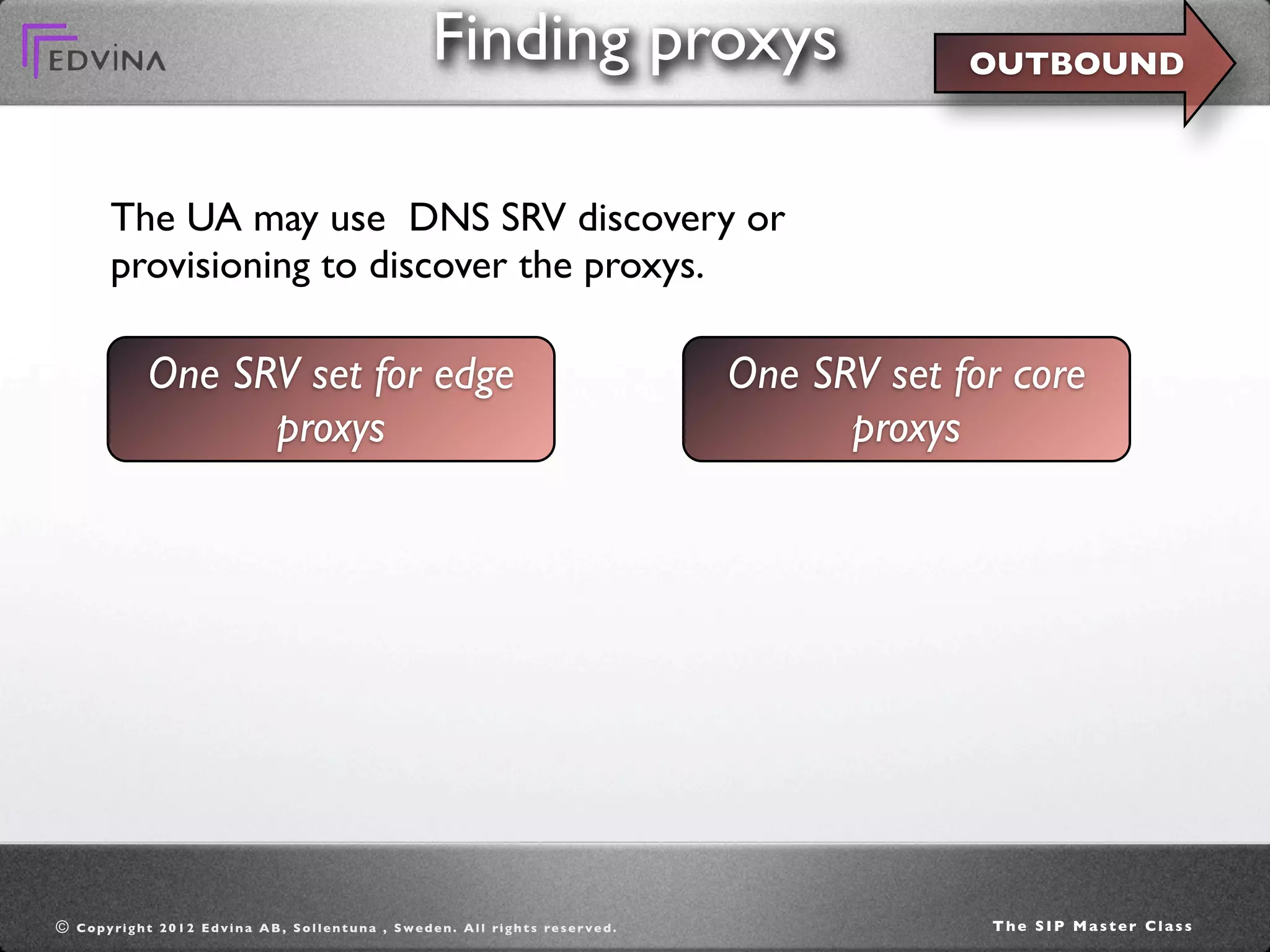 EDVINA

Finding proxys

OUTBOUND

The UA may use DNS SRV discovery or provisioning to discover the proxys.

One SRV set for edge proxys

One SRV set for core proxys

© Copyright 2012 Edvina AB, Sollentuna , Sweden. All rights reserved.

The SIP Master Class